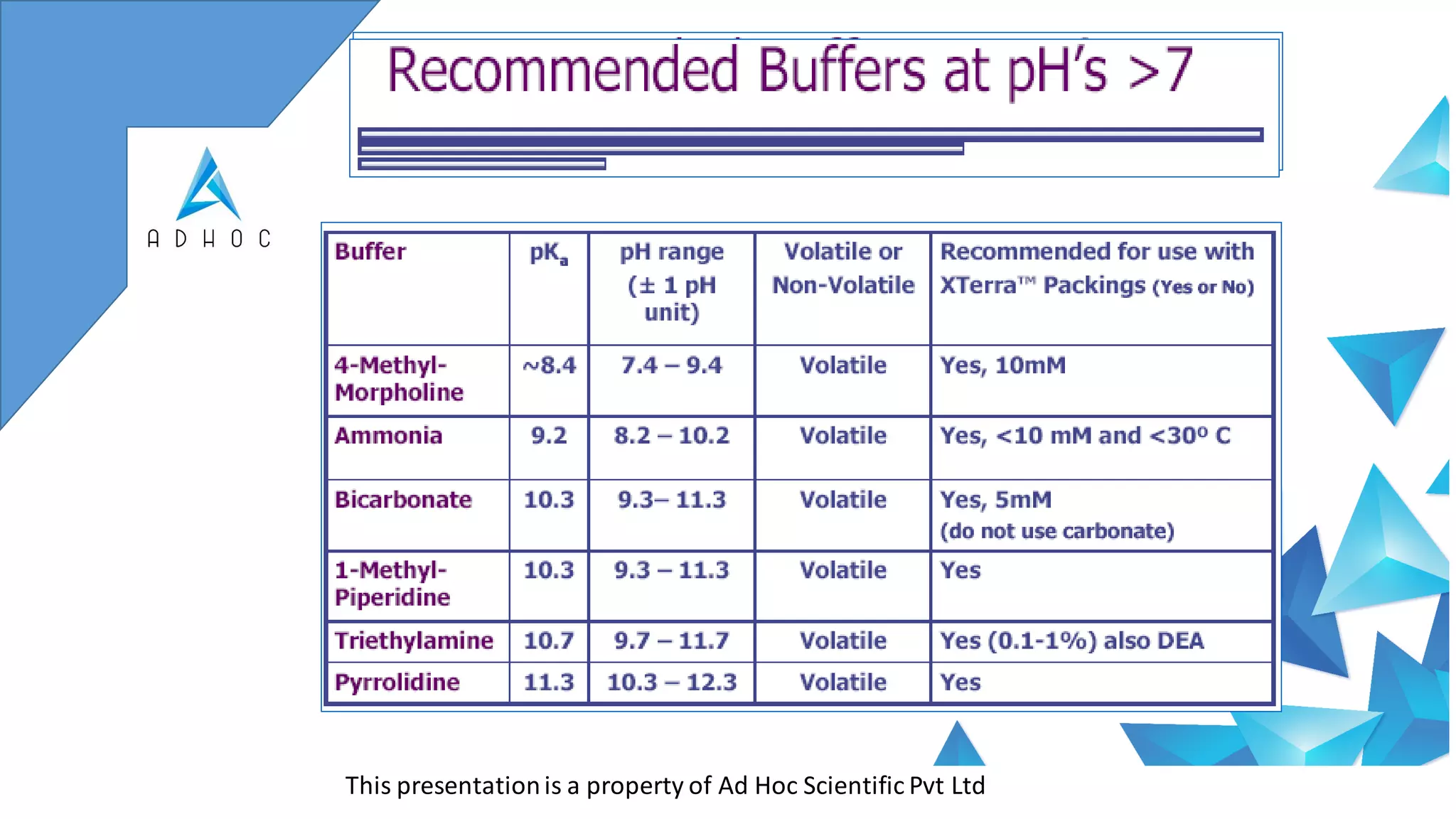 A D H O C

Recommended Buffers at pH's >7

| Buffer | $pK_a$ | pH range (± 1 pH unit) | Volatile or Non-Volatile | Recommended for use with XTerra™ Packings (Yes or No) |
|---|---|---|---|---|
| 4-Methyl-Morpholine | ~8.4 | 7.4 – 9.4 | Volatile | Yes, 10mM |
| Ammonia | 9.2 | 8.2 – 10.2 | Volatile | Yes, <10 mM and <30º C |
| Bicarbonate | 10.3 | 9.3– 11.3 | Volatile | Yes, 5mM (do not use carbonate) |
| 1-Methyl-Piperidine | 10.3 | 9.3 – 11.3 | Volatile | Yes |
| Triethylamine | 10.7 | 9.7 – 11.7 | Volatile | Yes (0.1-1%) also DEA |
| Pyrrolidine | 11.3 | 10.3 – 12.3 | Volatile | Yes |

This presentation is a property of Ad Hoc Scientific Pvt Ltd